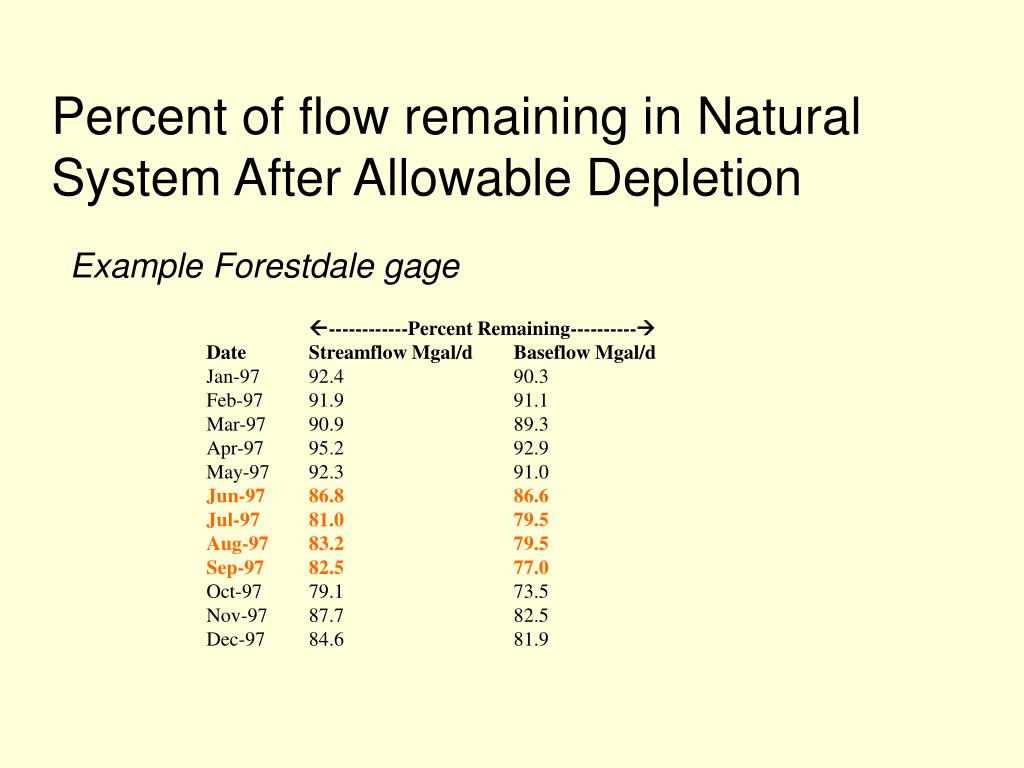 Percent of flow remaining in Natural System After Allowable Depletion

Example Forestdale gage

←------------Percent Remaining----------→

| Date | Streamflow Mgal/d | Baseflow Mgal/d |
|---|---|---|
| Jan-97 | 92.4 | 90.3 |
| Feb-97 | 91.9 | 91.1 |
| Mar-97 | 90.9 | 89.3 |
| Apr-97 | 95.2 | 92.9 |
| May-97 | 92.3 | 91.0 |
| Jun-97 | 86.8 | 86.6 |
| Jul-97 | 81.0 | 79.5 |
| Aug-97 | 83.2 | 79.5 |
| Sep-97 | 82.5 | 77.0 |
| Oct-97 | 79.1 | 73.5 |
| Nov-97 | 87.7 | 82.5 |
| Dec-97 | 84.6 | 81.9 |